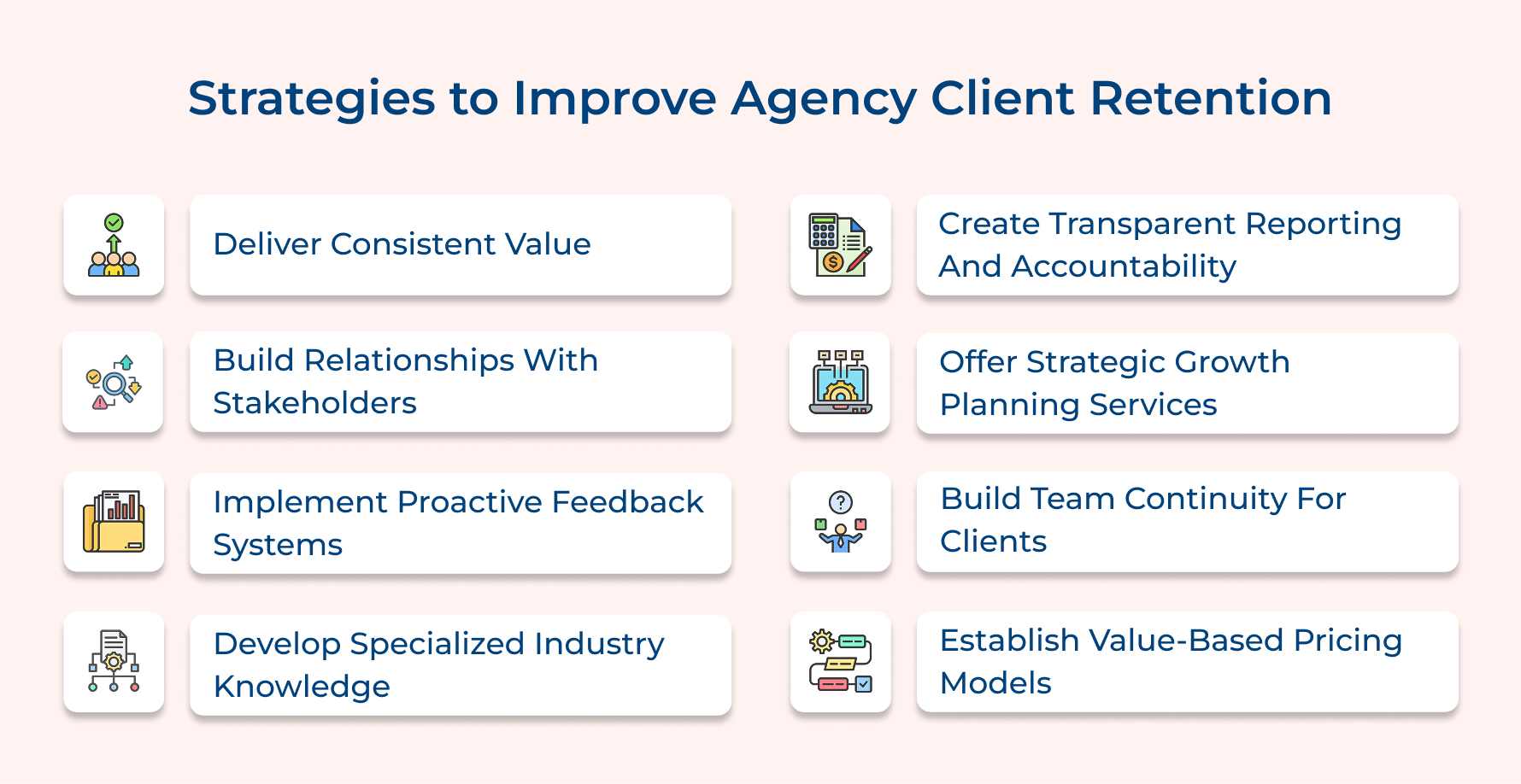 Strategies to Improve Agency Client Retention

Deliver Consistent Value

Build Relationships With Stakeholders

Implement Proactive Feedback Systems

Develop Specialized Industry Knowledge

Create Transparent Reporting And Accountability

Offer Strategic Growth Planning Services

Build Team Continuity For Clients

Establish Value-Based Pricing Models